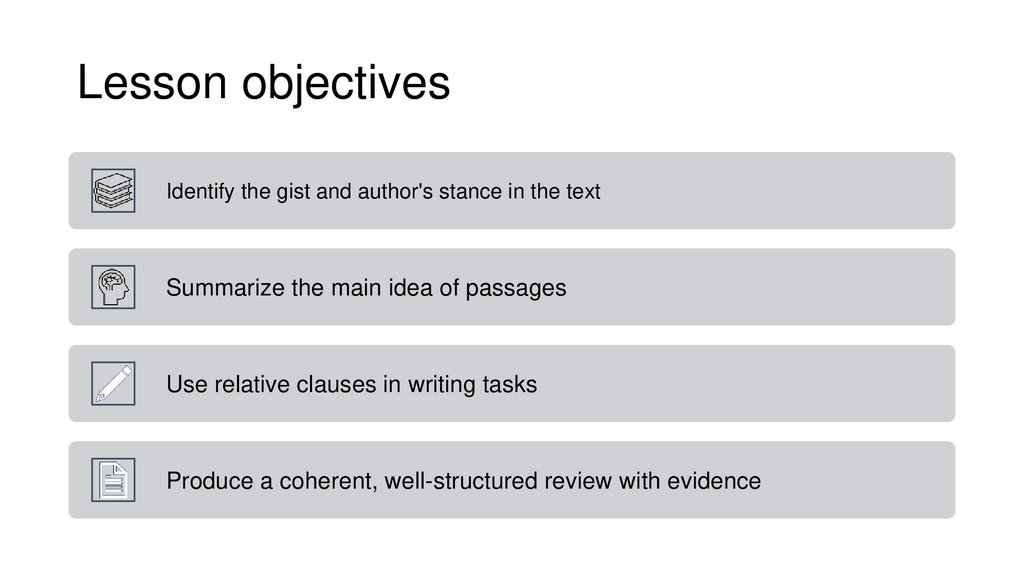 Lesson objectives

Identify the gist and author's stance in the text

Summarize the main idea of passages

Use relative clauses in writing tasks

Produce a coherent, well-structured review with evidence